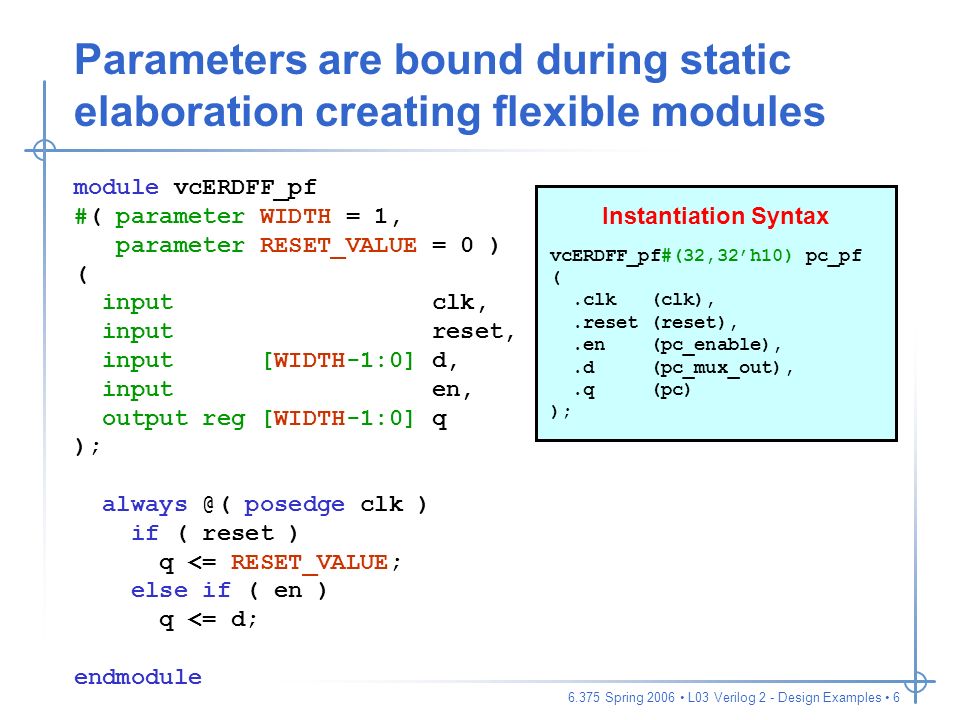 Parameters are bound during static elaboration creating flexible modules

module vcERDFF_pf
#( parameter WIDTH = 1,
   parameter RESET_VALUE = 0 )
(
  input                   clk,
  input                   reset,
  input      [WIDTH-1:0] d,
  input                   en,
  output reg [WIDTH-1:0] q
);

  always @( posedge clk )
    if ( reset )
      q <= RESET_VALUE;
    else if ( en )
      q <= d;

endmodule

Instantiation Syntax

vcERDFF_pf#(32,32'h10) pc_pf
(
  .clk   (clk),
  .reset (reset),
  .en    (pc_enable),
  .d     (pc_mux_out),
  .q     (pc)
);

6.375 Spring 2006 • L03 Verilog 2 - Design Examples • 6